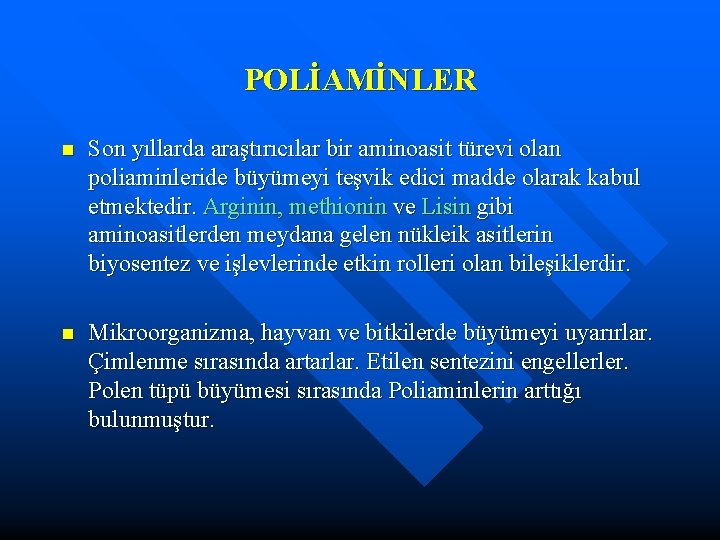 POLİAMİNLER

■ Son yıllarda araştırıcılar bir aminoasit türevi olan poliaminleride büyümeyi teşvik edici madde olarak kabul etmektedir. Arginin, methionin ve Lisin gibi aminoasitlerden meydana gelen nükleik asitlerin biyosentez ve işlevlerinde etkin rolleri olan bileşiklerdir.

■ Mikroorganizma, hayvan ve bitkilerde büyümeyi uyarırlar. Çimlenme sırasında artarlar. Etilen sentezini engellerler. Polen tüpü büyümesi sırasında Poliaminlerin arttığı bulunmuştur.